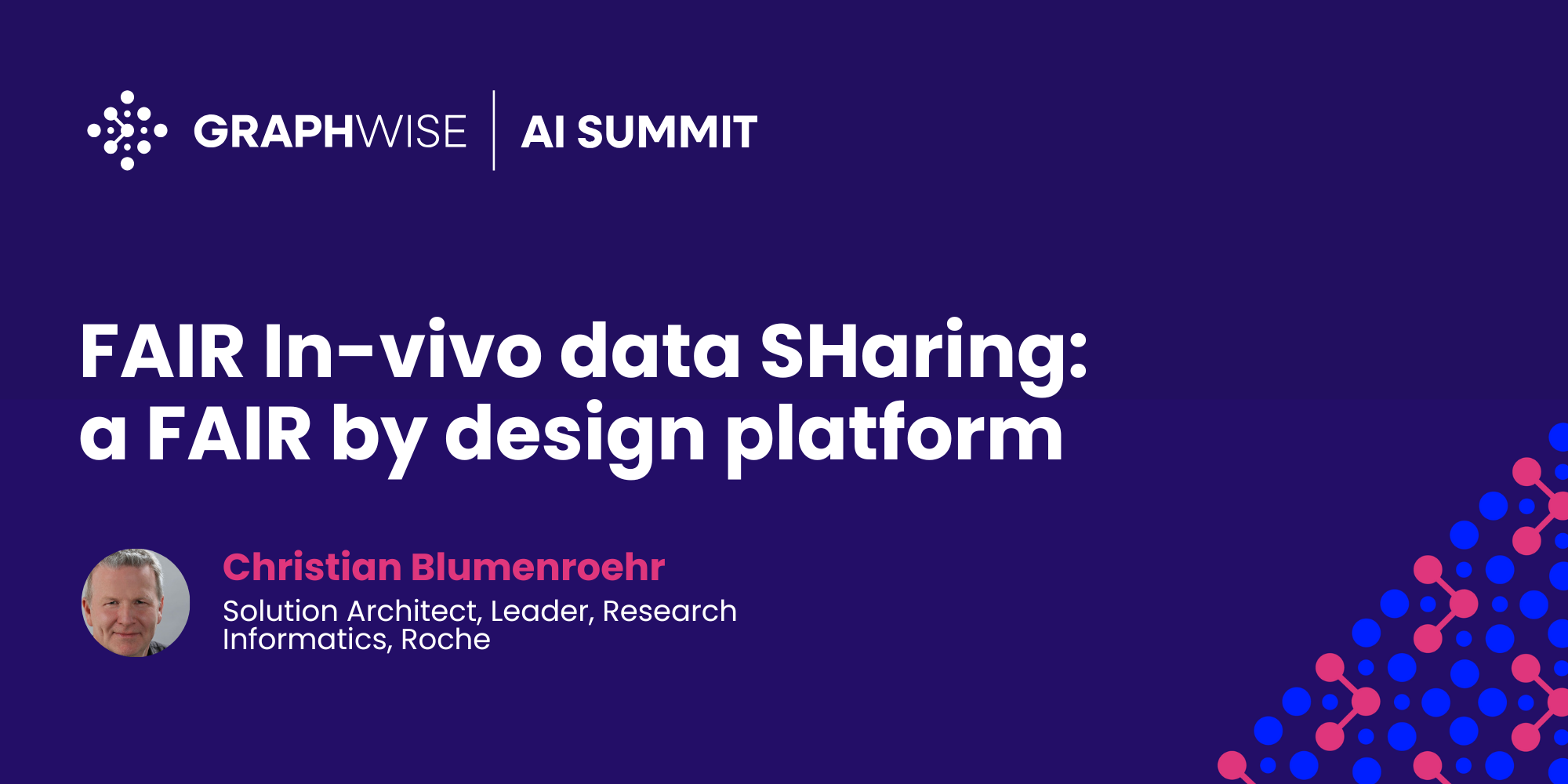 GRAPHWISE | AI SUMMIT

FAIR In-vivo data SHaring: a FAIR by design platform

Christian Blumenroehr

Solution Architect, Leader, Research Informatics, Roche